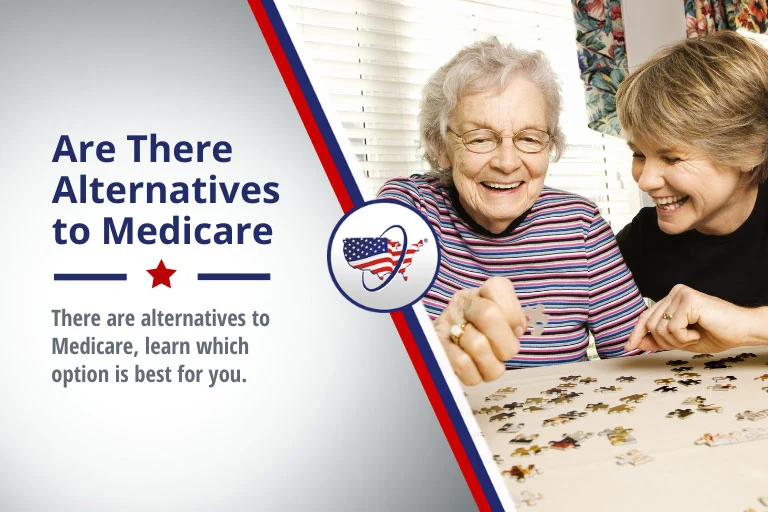 Are There Alternatives to Medicare

There are alternatives to Medicare, learn which option is best for you.